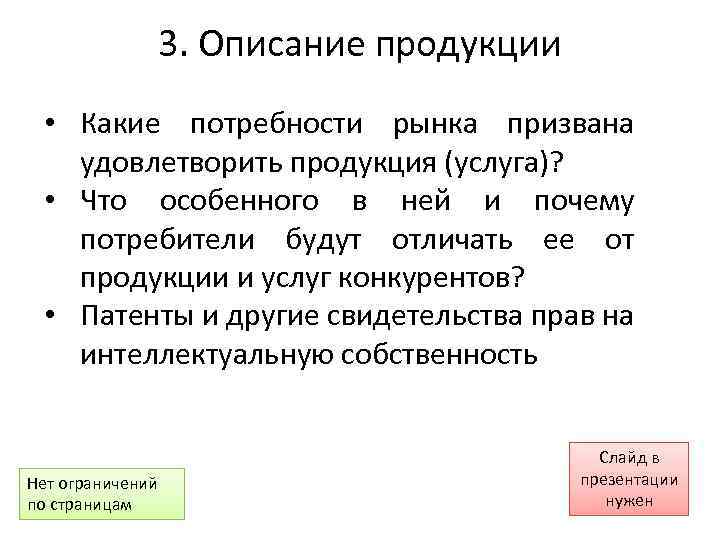 3. Описание продукции

• Какие потребности рынка призвана удовлетворить продукция (услуга)?
• Что особенного в ней и почему потребители будут отличать ее от продукции и услуг конкурентов?
• Патенты и другие свидетельства прав на интеллектуальную собственность

Нет ограничений по страницам

Слайд в презентации нужен